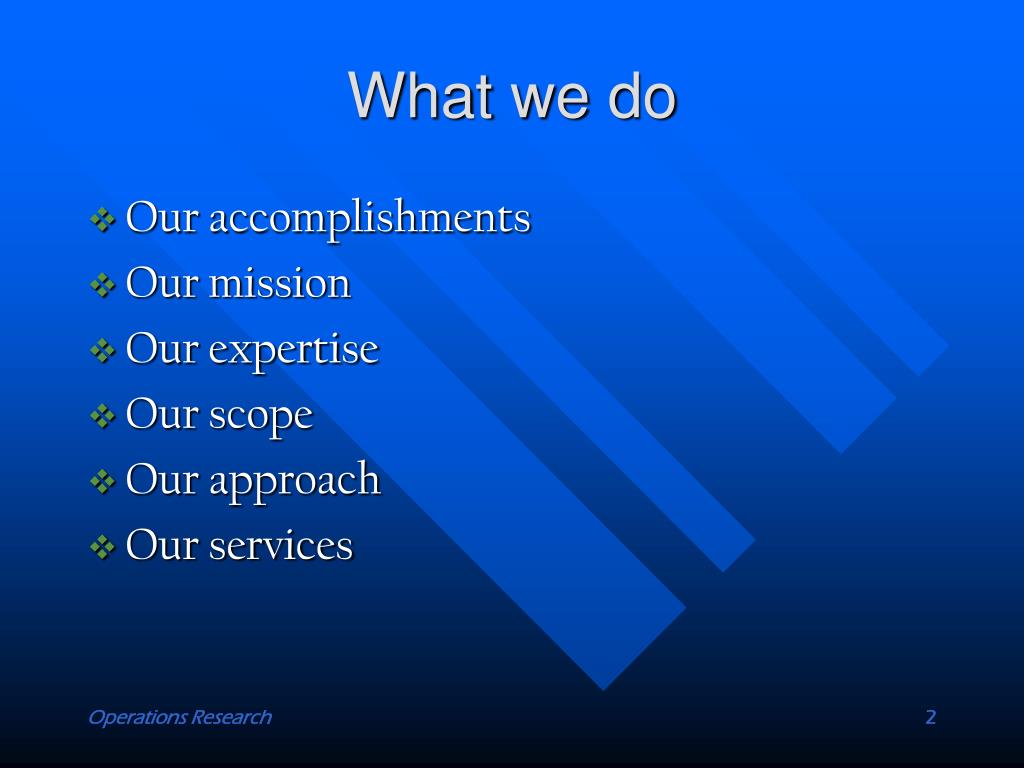 What we do

❖ Our accomplishments
❖ Our mission
❖ Our expertise
❖ Our scope
❖ Our approach
❖ Our services

Operations Research

2